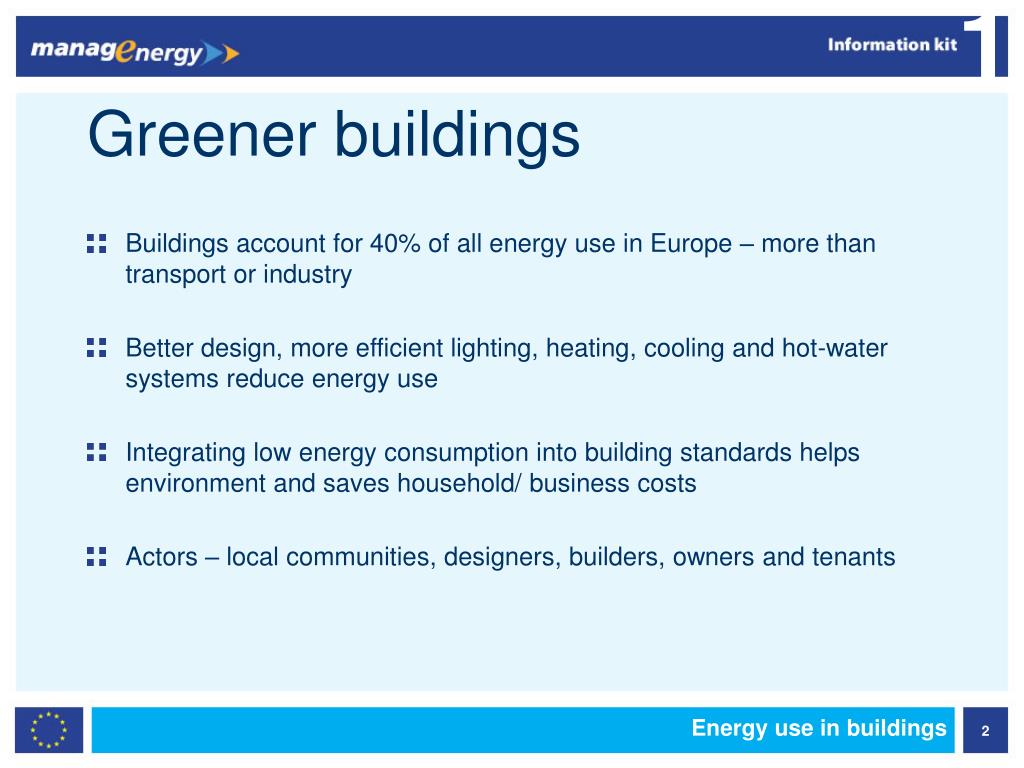 managenergy

Information kit

1

Greener buildings

Buildings account for 40% of all energy use in Europe – more than transport or industry

Better design, more efficient lighting, heating, cooling and hot-water systems reduce energy use

Integrating low energy consumption into building standards helps environment and saves household/ business costs

Actors – local communities, designers, builders, owners and tenants

Energy use in buildings

2